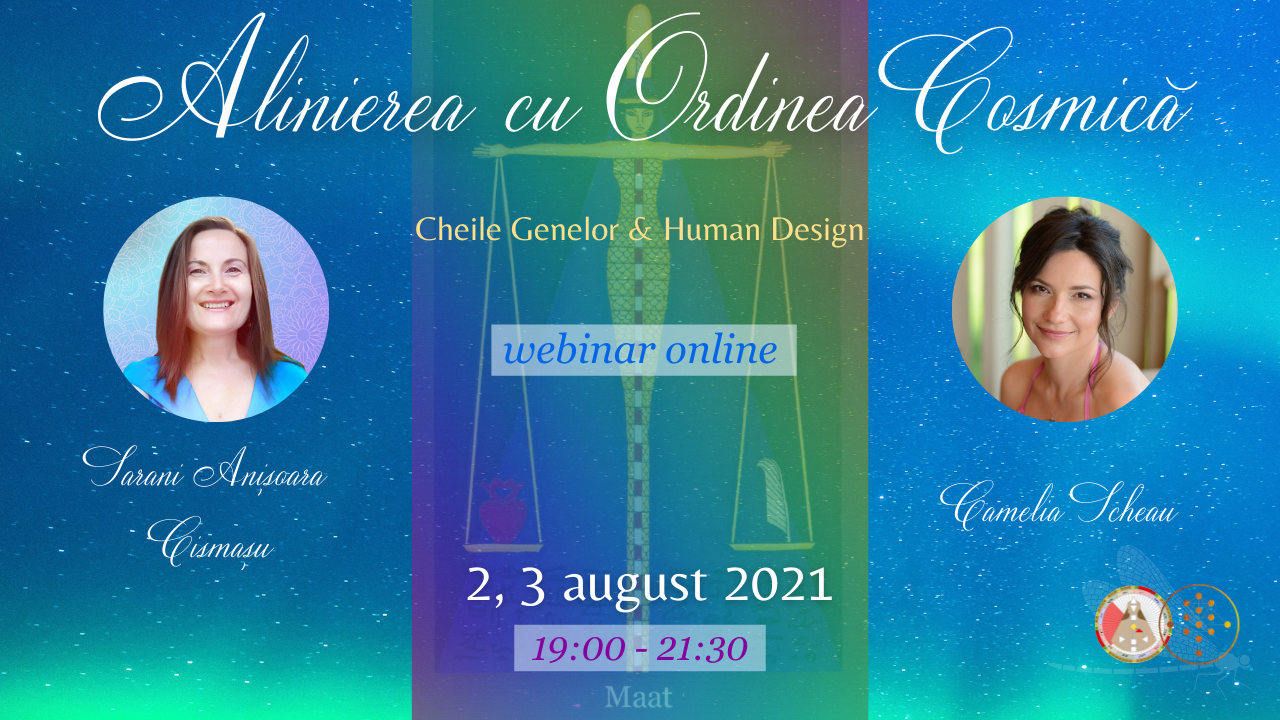 Alinierea cu Ordinea Cosmică

Cheile Genelor & Human Design

webinar online

Sarani Anișoara Cismașu

Camelia Scheau

2, 3 august 2021

19:00 - 21:30

Maat